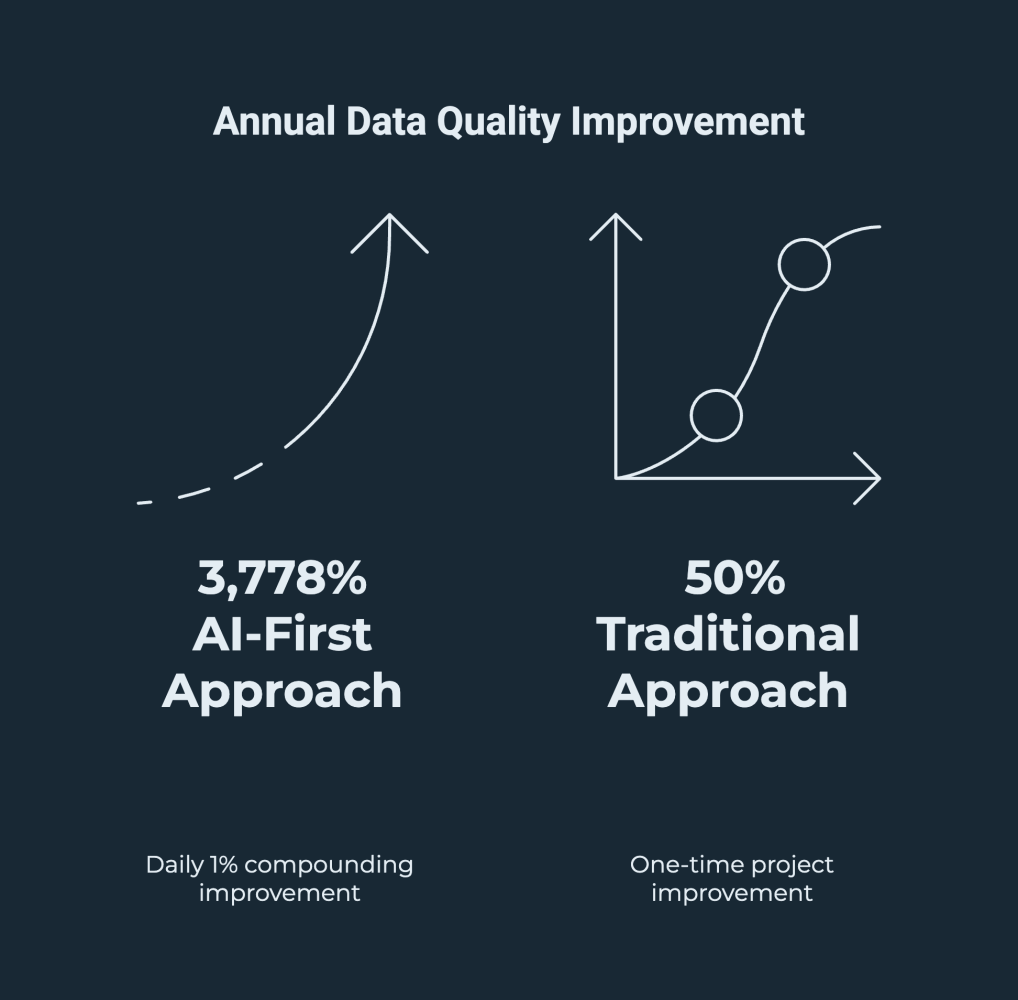 Annual Data Quality Improvement

3,778%
AI-First
Approach

Daily 1% compounding improvement

50%
Traditional
Approach

One-time project improvement